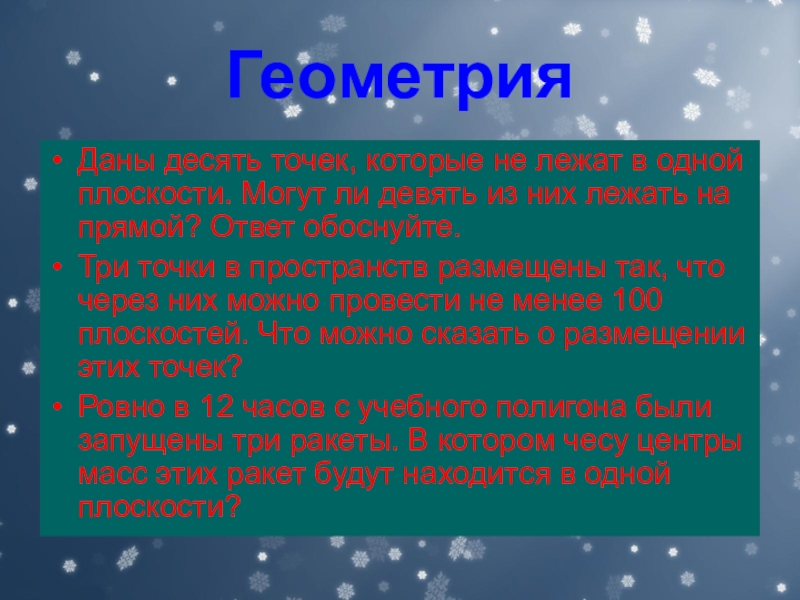 Геометрия

• Даны десять точек, которые не лежат в одной плоскости. Могут ли девять из них лежать на прямой? Ответ обоснуйте.
• Три точки в пространств размещены так, что через них можно провести не менее 100 плоскостей. Что можно сказать о размещении этих точек?
• Ровно в 12 часов с учебного полигона были запущены три ракеты. В котором чесу центры масс этих ракет будут находится в одной плоскости?